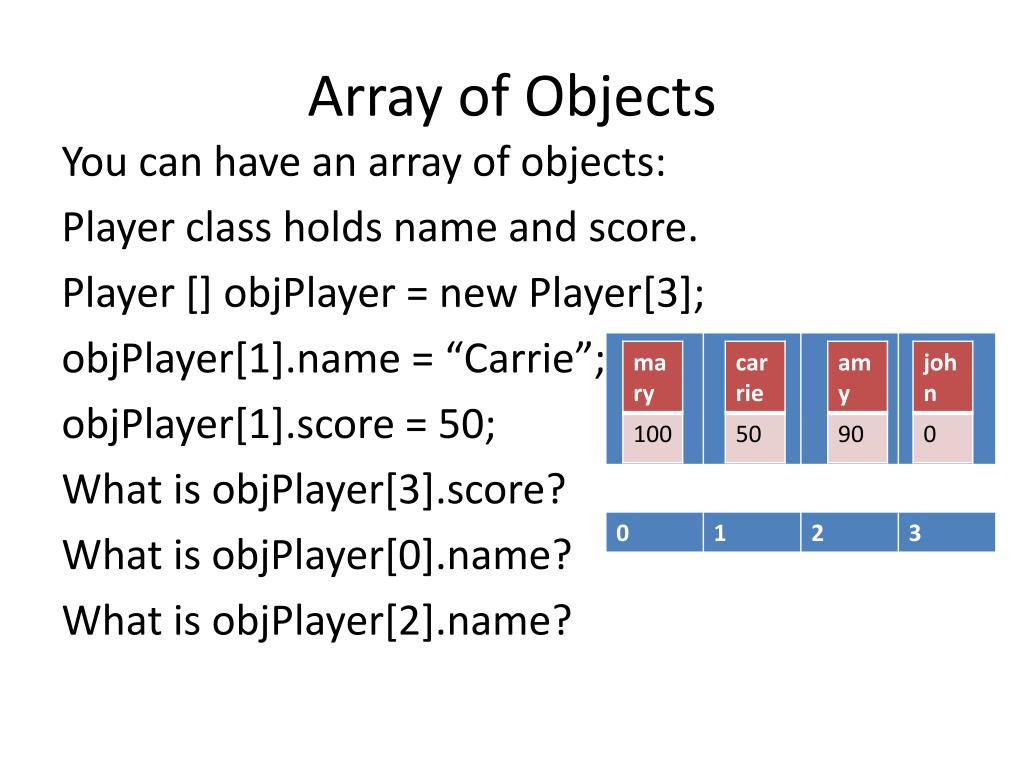 Array of Objects

You can have an array of objects:

Player class holds name and score.

Player [] objPlayer = new Player[3];

objPlayer[1].name = “Carrie”;

objPlayer[1].score = 50;

What is objPlayer[3].score?

What is objPlayer[0].name?

What is objPlayer[2].name?

| mary | carrie | amy | john |
|---|---|---|---|
| 100 | 50 | 90 | 0 |

| 0 | 1 | 2 | 3 |
|---|---|---|---|